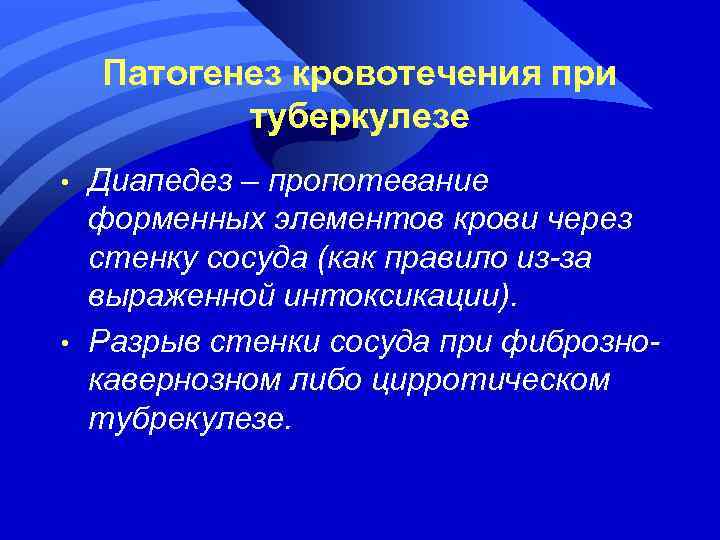 Патогенез кровотечения при туберкулезе

• Диапедез – пропотевание форменных элементов крови через стенку сосуда (как правило из-за выраженной интоксикации).

• Разрыв стенки сосуда при фиброзно-кавернозном либо цирротическом тубрекулезе.